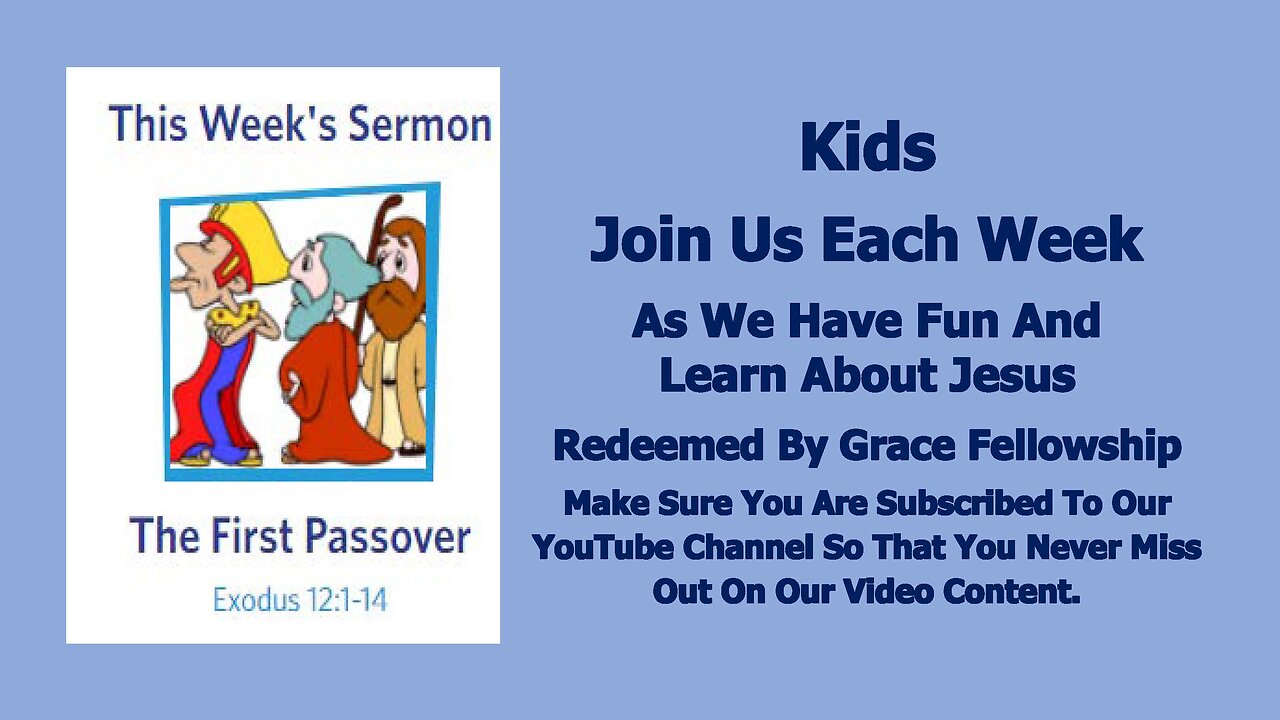 This Week's Sermon

The First Passover

Exodus 12:1-14

Kids

Join Us Each Week

As We Have Fun And Learn About Jesus

Redeemed By Grace Fellowship

Make Sure You Are Subscribed To Our YouTube Channel So That You Never Miss Out On Our Video Content.